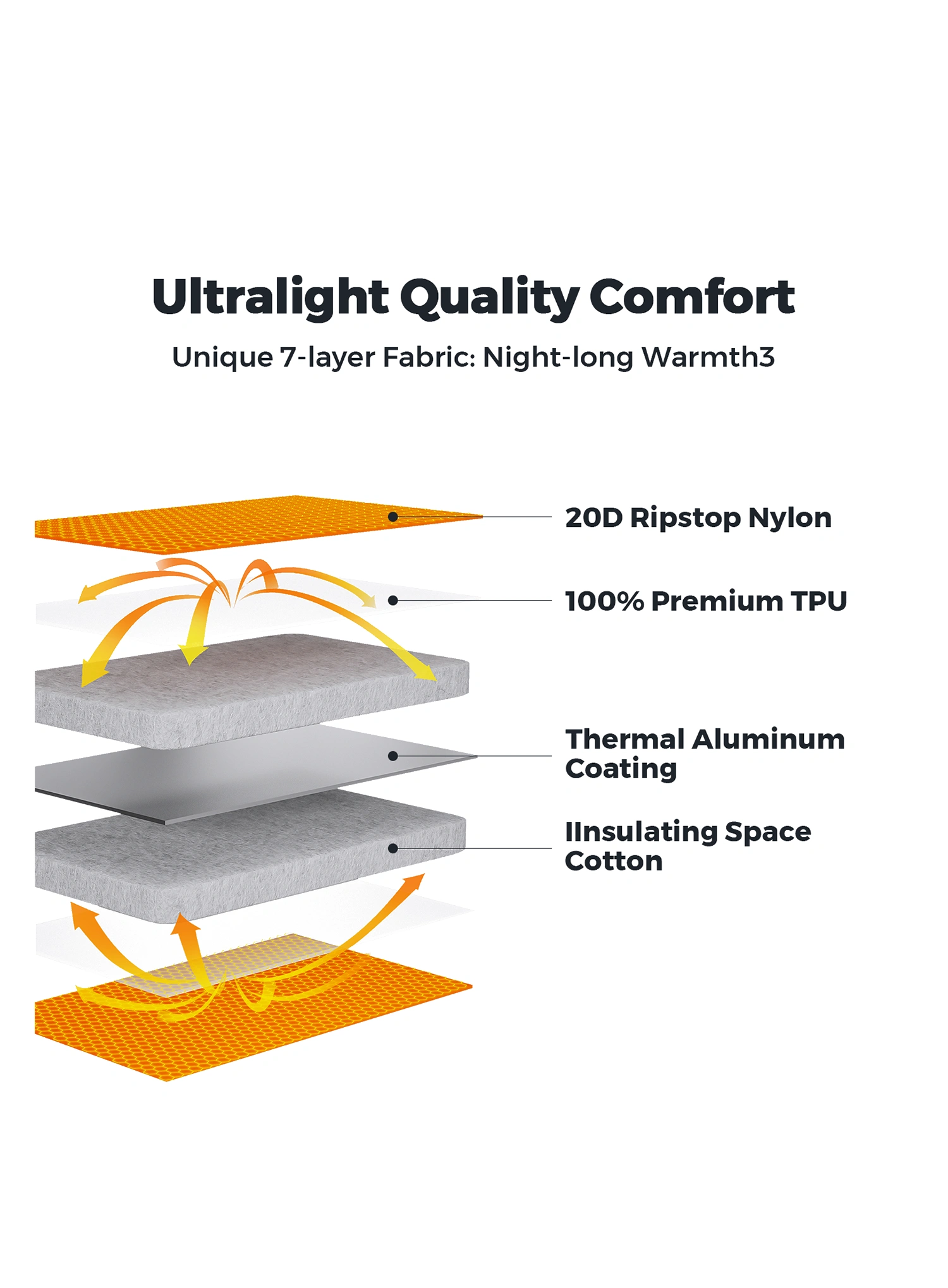 Ultralight Quality Comfort

Unique 7-layer Fabric: Night-long Warmth3

20D Ripstop Nylon

100% Premium TPU

Thermal Aluminum Coating

IInsulating Space Cotton